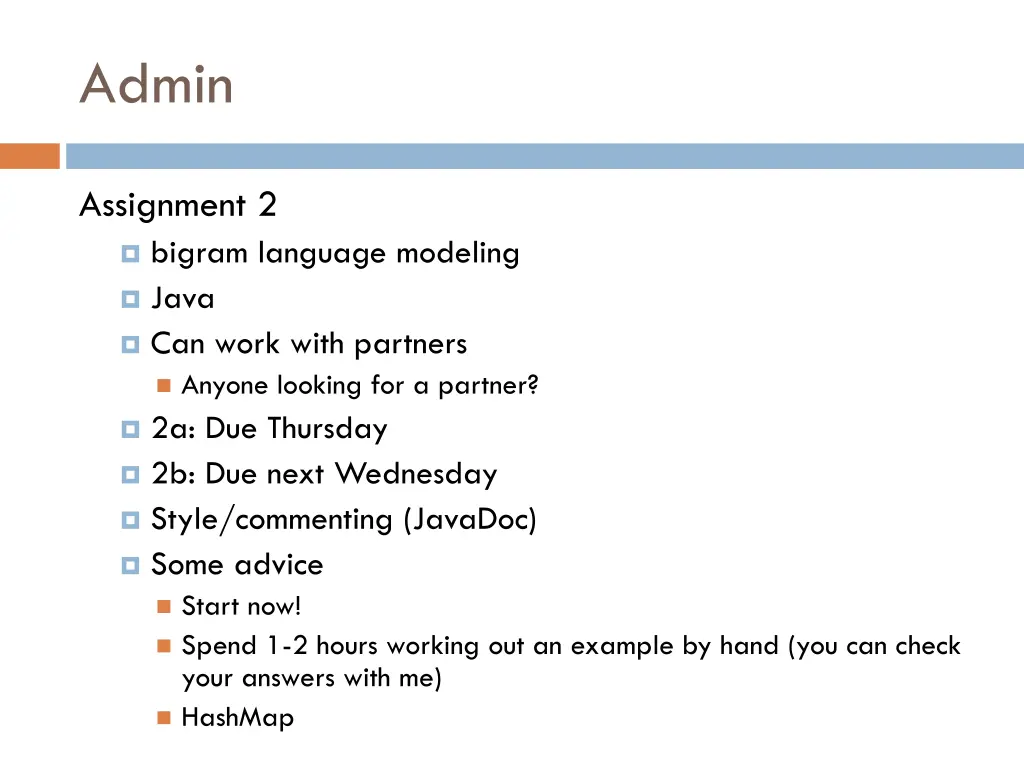 Admin

Assignment 2

bigram language modeling

Java

Can work with partners

Anyone looking for a partner?

2a: Due Thursday

2b: Due next Wednesday

Style/commenting (JavaDoc)

Some advice

Start now!

Spend 1-2 hours working out an example by hand (you can check your answers with me)

HashMap